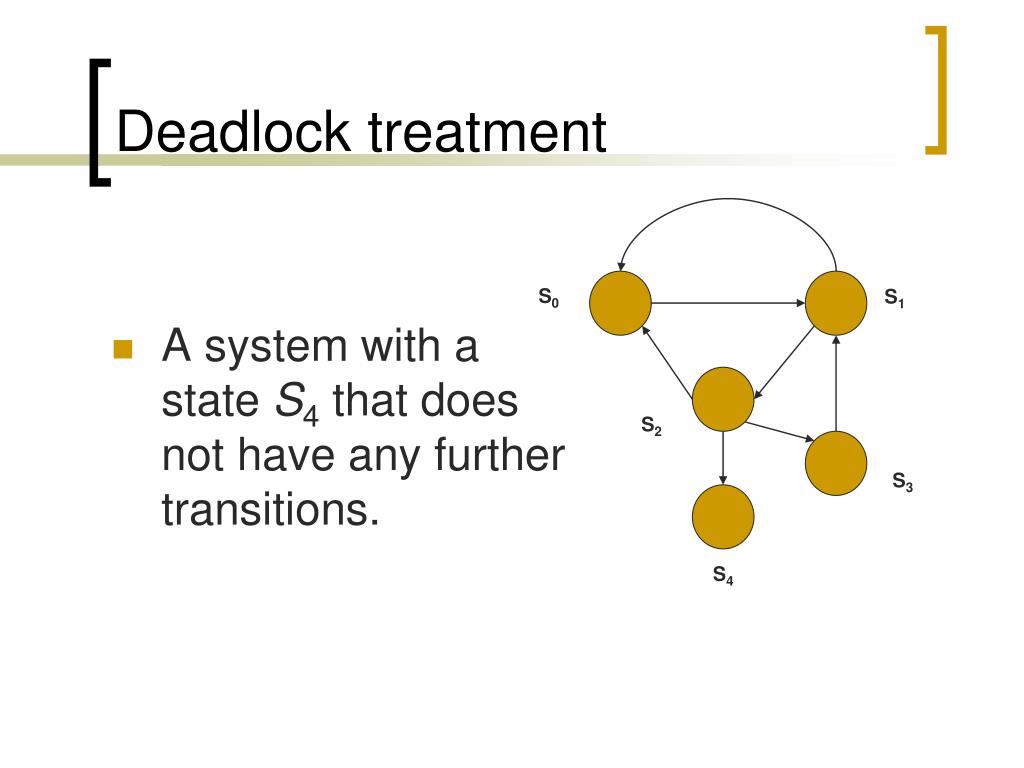 Deadlock treatment

A system with a state $S_4$ that does not have any further transitions.

$S_0$

$S_1$

$S_2$

$S_3$

$S_4$